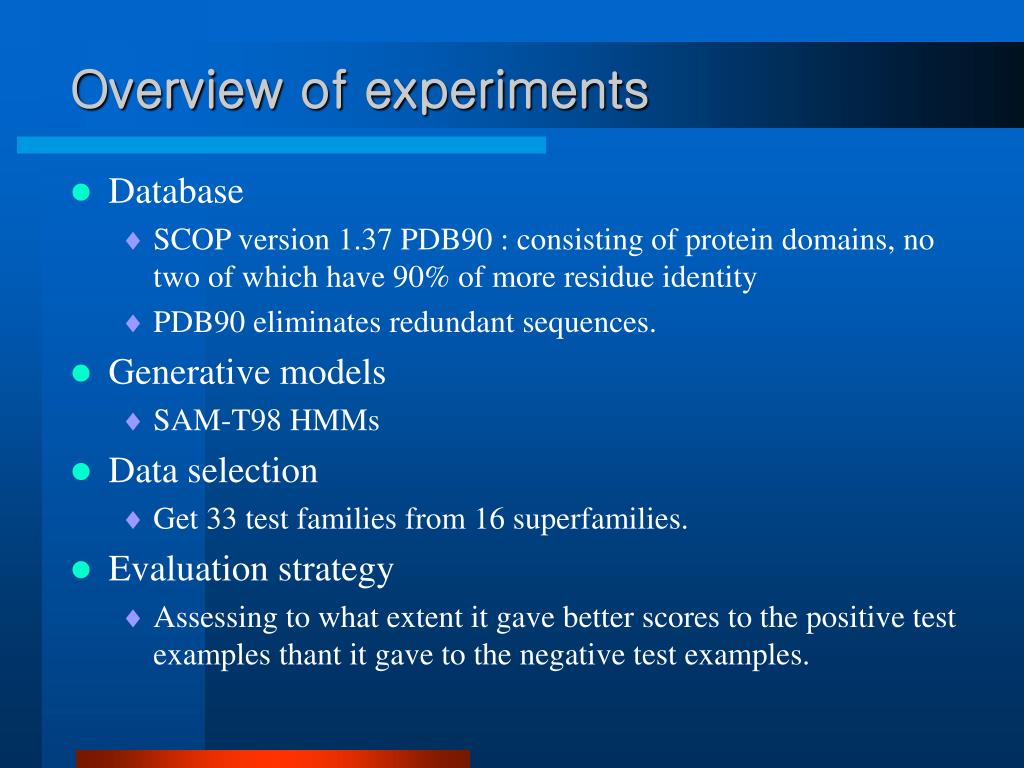 Overview of experiments

- Database
  - SCOP version 1.37 PDB90 : consisting of protein domains, no two of which have 90% of more residue identity
  - PDB90 eliminates redundant sequences.
- Generative models
  - SAM-T98 HMMs
- Data selection
  - Get 33 test families from 16 superfamilies.
- Evaluation strategy
  - Assessing to what extent it gave better scores to the positive test examples thant it gave to the negative test examples.